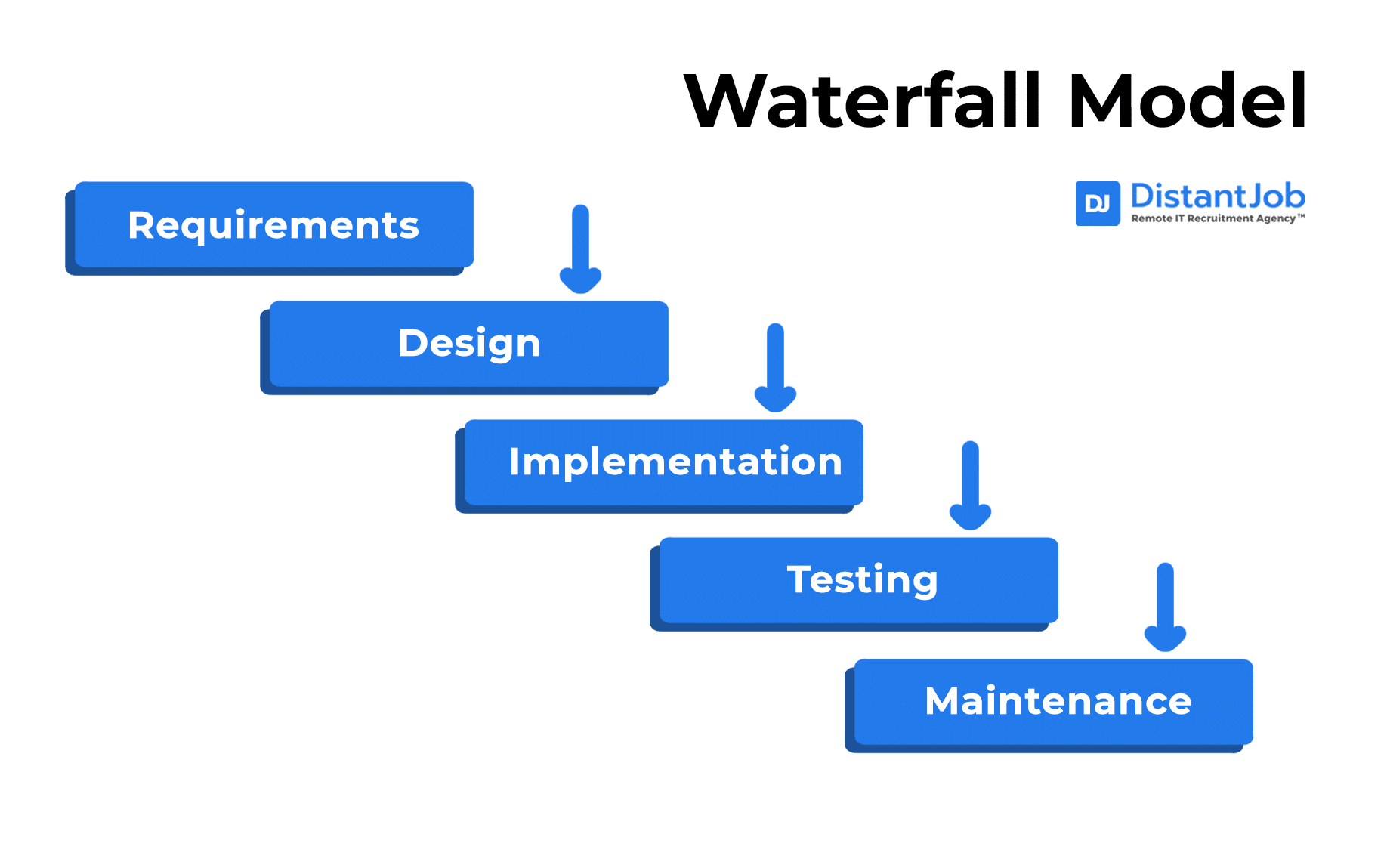 Waterfall Model

DJ DistantJob
Remote IT Recruitment Agency™

Requirements

Design

Implementation

Testing

Maintenance